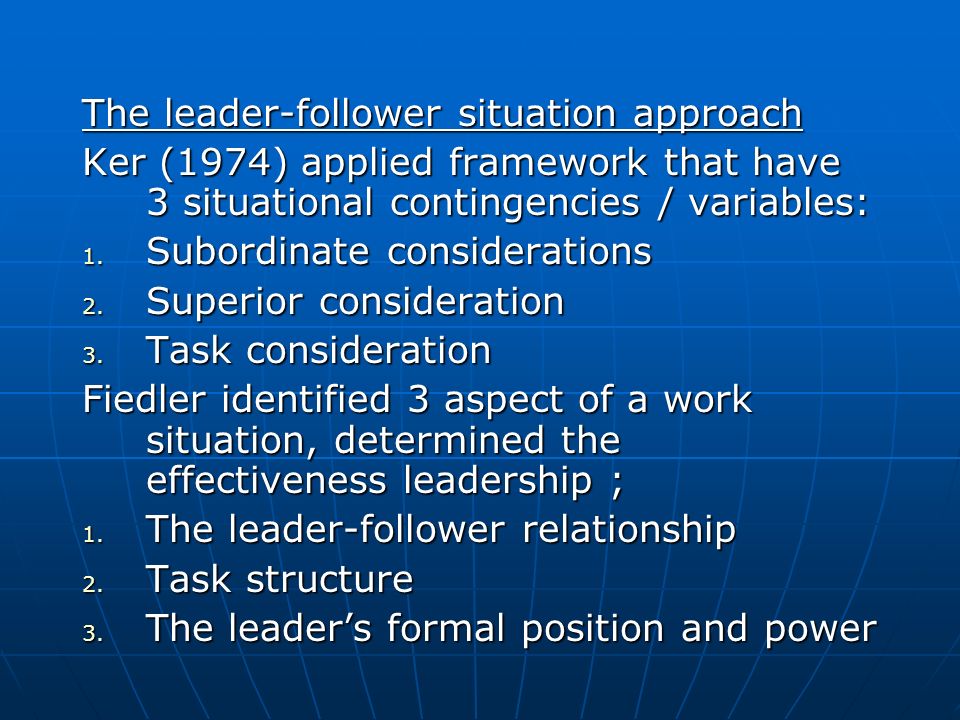 The leader-follower situation approach

Ker (1974) applied framework that have 3 situational contingencies / variables:

1. Subordinate considerations
2. Superior consideration
3. Task consideration

Fiedler identified 3 aspect of a work situation, determined the effectiveness leadership ;

1. The leader-follower relationship
2. Task structure
3. The leader’s formal position and power